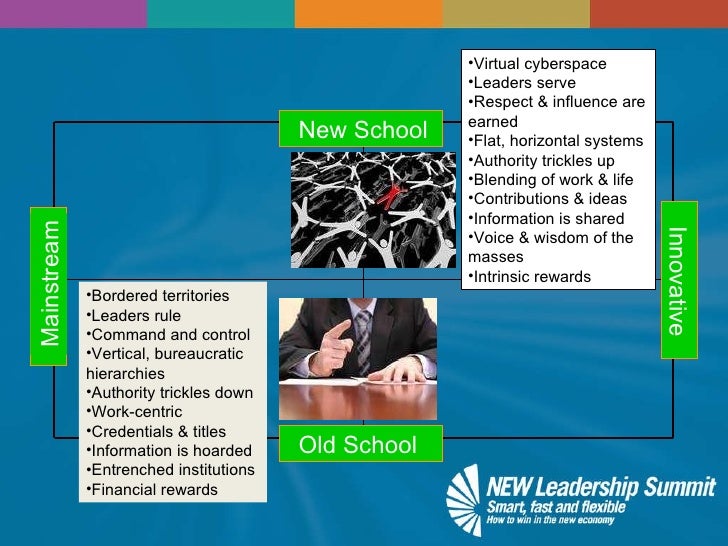 New School

•Virtual cyberspace
•Leaders serve
•Respect & influence are earned
•Flat, horizontal systems
•Authority trickles up
•Blending of work & life
•Contributions & ideas
•Information is shared
•Voice & wisdom of the masses
•Intrinsic rewards

Mainstream

Innovative

•Bordered territories
•Leaders rule
•Command and control
•Vertical, bureaucratic hierarchies
•Authority trickles down
•Work-centric
•Credentials & titles
•Information is hoarded
•Entrenched institutions
•Financial rewards

Old School

NEW Leadership Summit
Smart, fast and flexible
How to win in the new economy